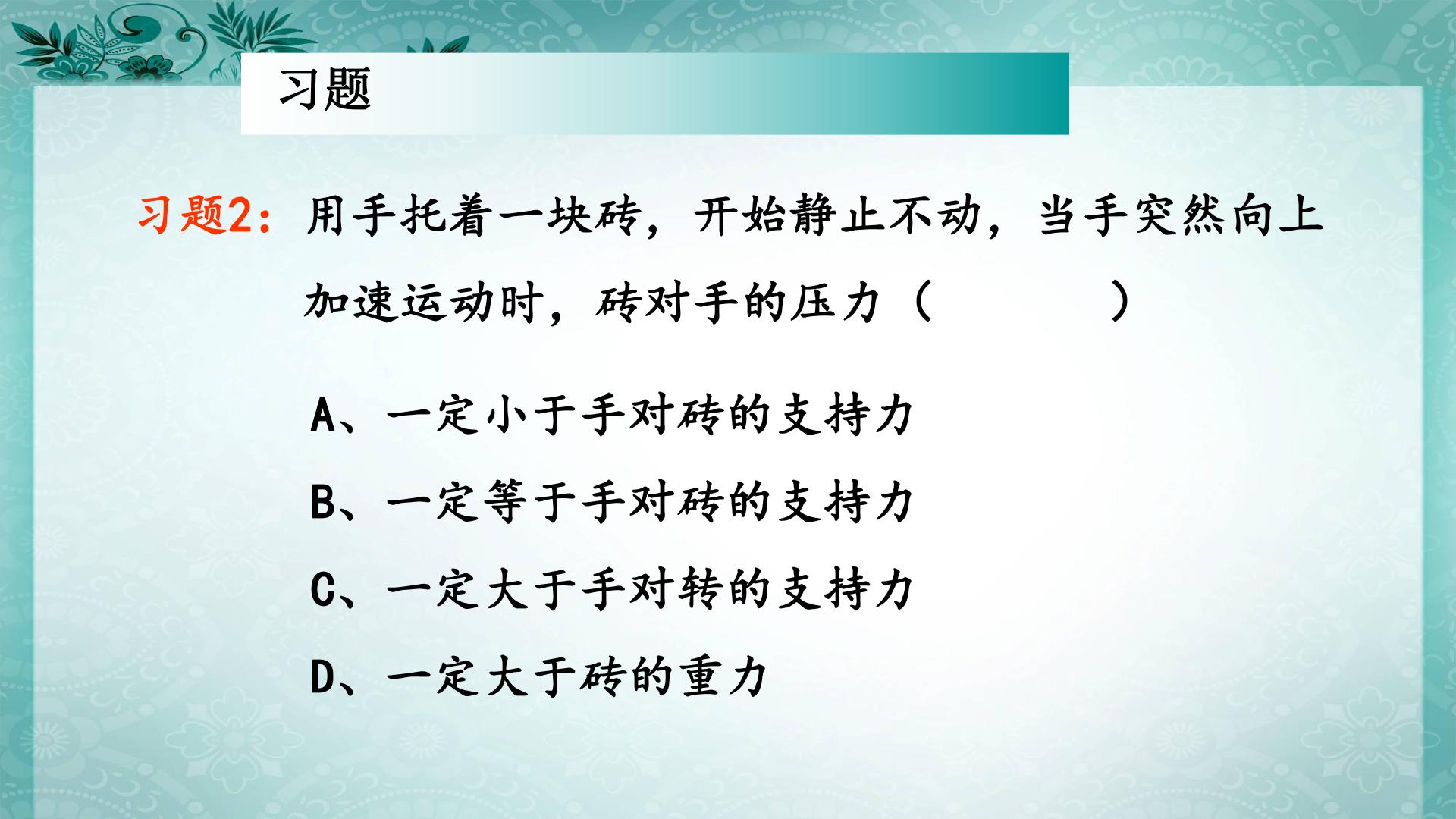 习题

习题2：用手托着一块砖，开始静止不动，当手突然向上加速运动时，砖对手的压力（ ）

A、一定小于手对砖的支持力

B、一定等于手对砖的支持力

C、一定大于手对转的支持力

D、一定大于砖的重力